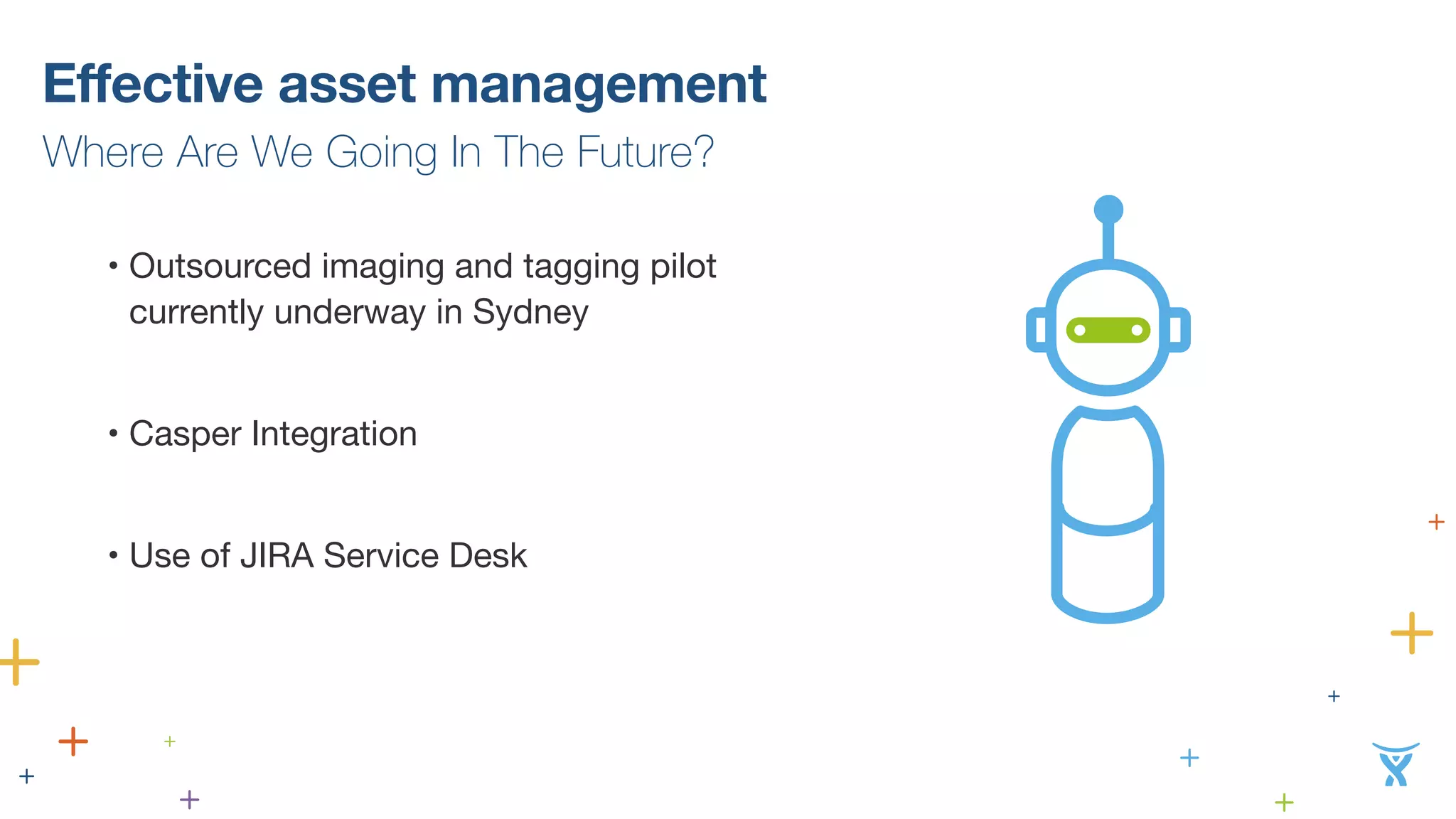 Effective asset management

Where Are We Going In The Future?

• Outsourced imaging and tagging pilot currently underway in Sydney

• Casper Integration

• Use of JIRA Service Desk